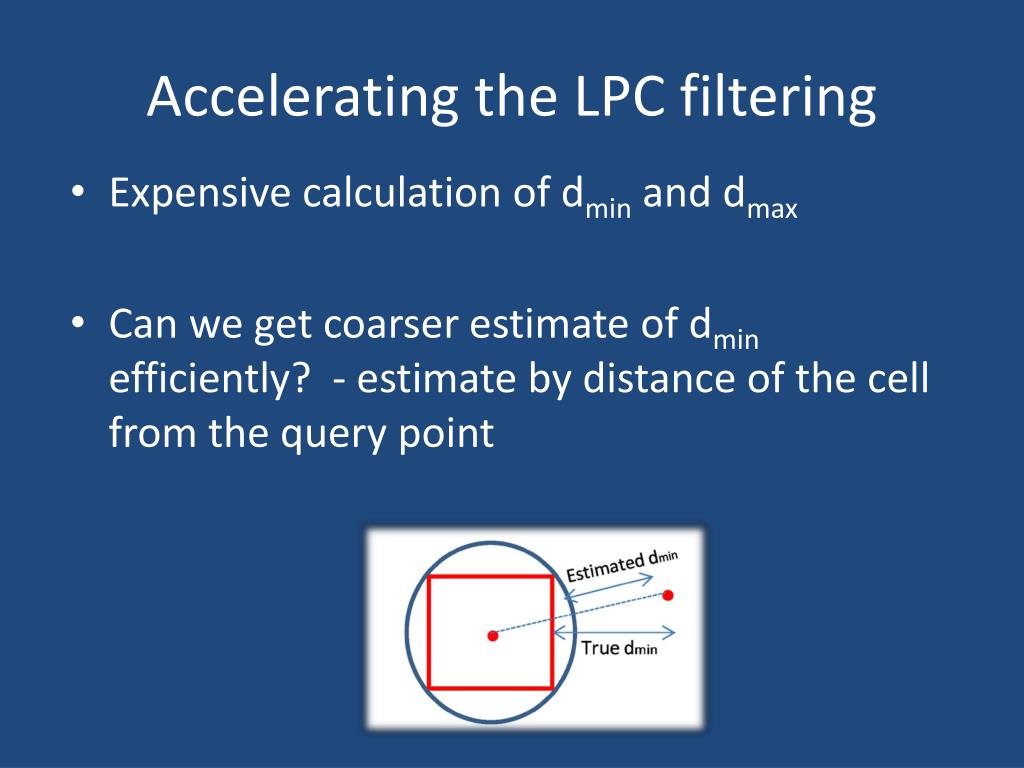 Accelerating the LPC filtering

• Expensive calculation of $d_{min}$ and $d_{max}$

• Can we get coarser estimate of $d_{min}$ efficiently? - estimate by distance of the cell from the query point

Estimated $d_{min}$

True $d_{min}$